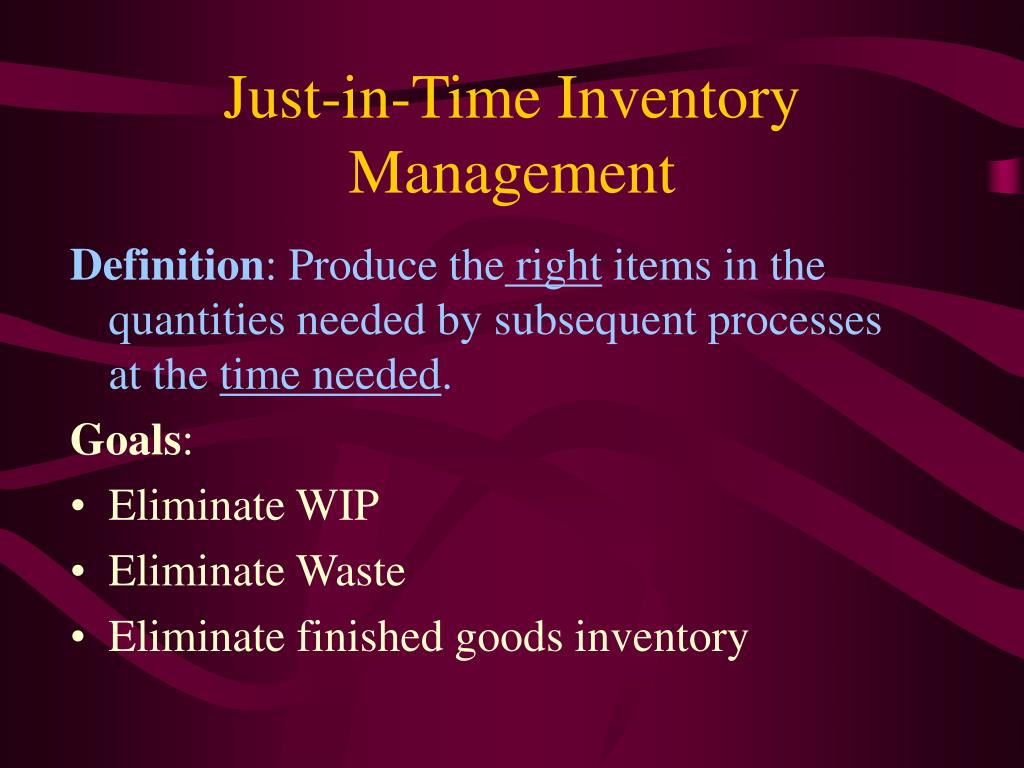 Just-in-Time Inventory Management

Definition: Produce the right items in the quantities needed by subsequent processes at the time needed.

Goals:

• Eliminate WIP
• Eliminate Waste
• Eliminate finished goods inventory